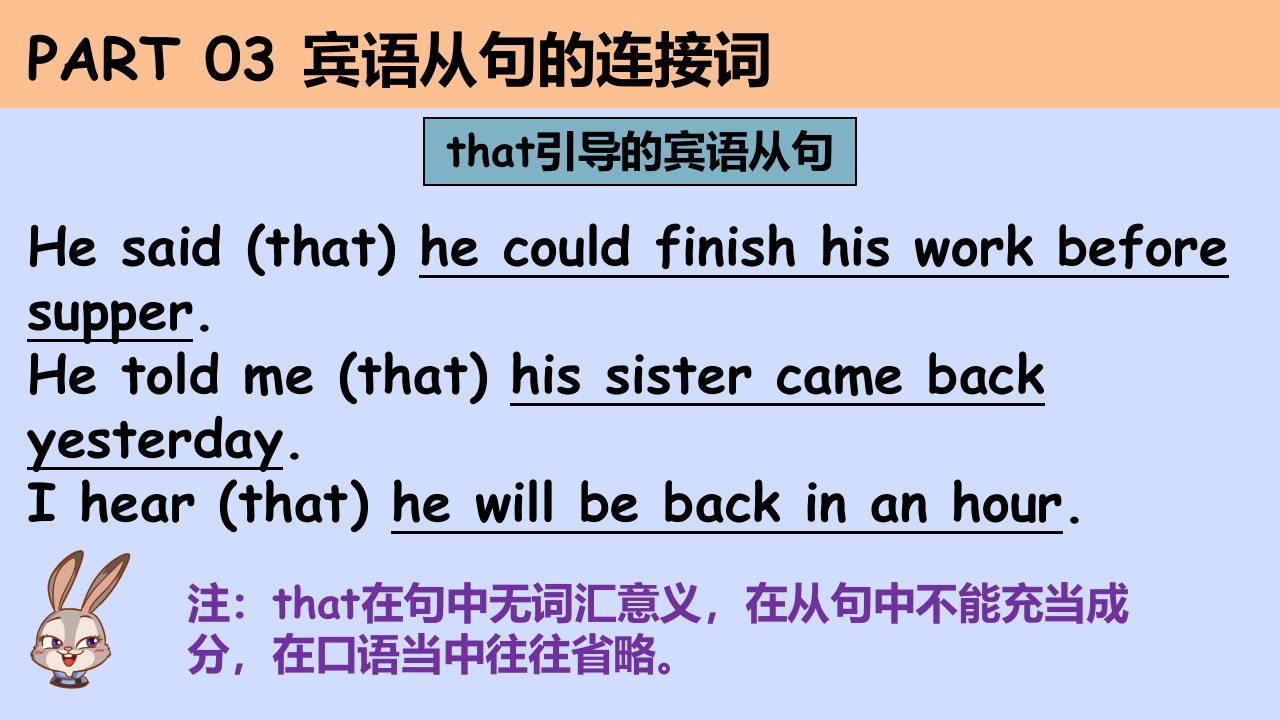 PART 03 宾语从句的连接词

that引导的宾语从句

He said (that) he could finish his work before supper.
He told me (that) his sister came back yesterday.
I hear (that) he will be back in an hour.

注：that在句中无词汇意义，在从句中不能充当成分，在口语当中往往省略。